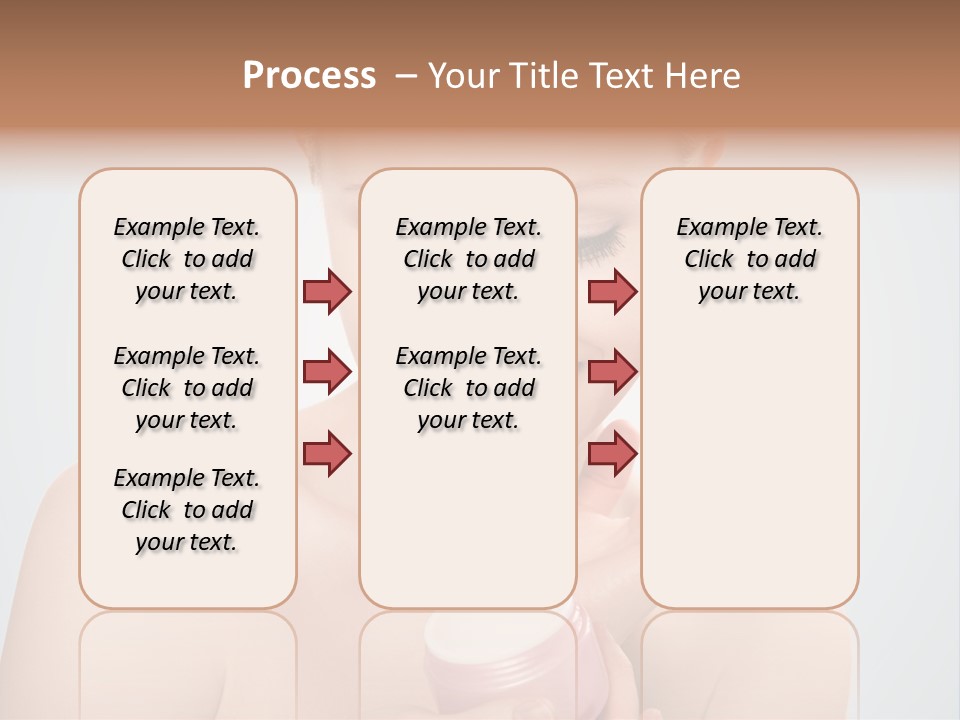 Process – Your Title Text Here

Example Text. Click to add your text.

Example Text. Click to add your text.

Example Text. Click to add your text.

Example Text. Click to add your text.

Example Text. Click to add your text.

Example Text. Click to add your text.